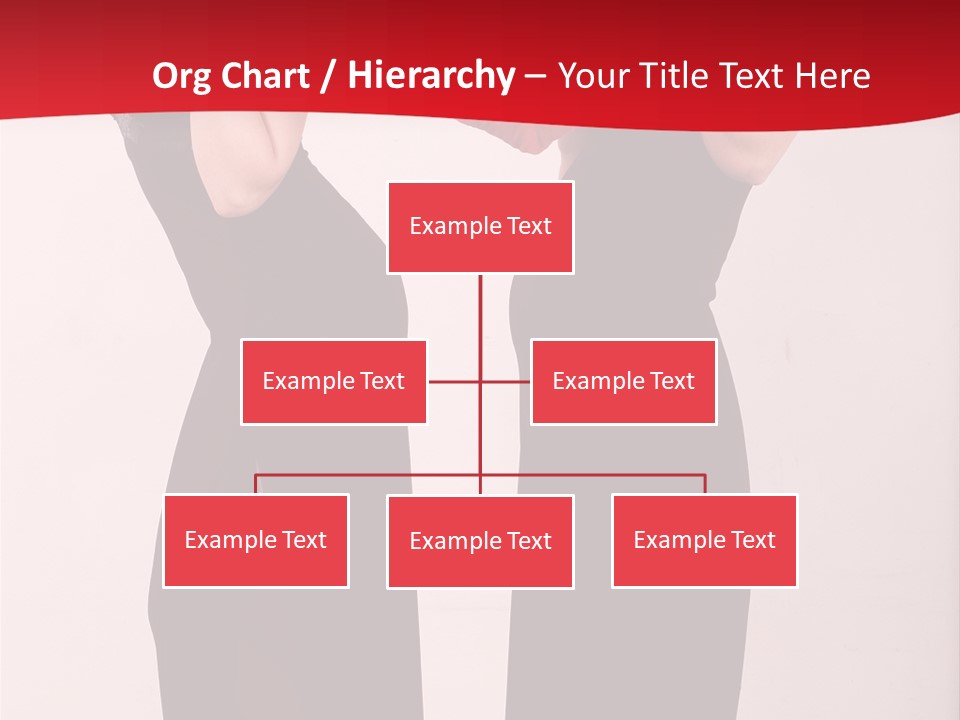 Org Chart / Hierarchy – Your Title Text Here

Example Text

Example Text

Example Text

Example Text

Example Text

Example Text